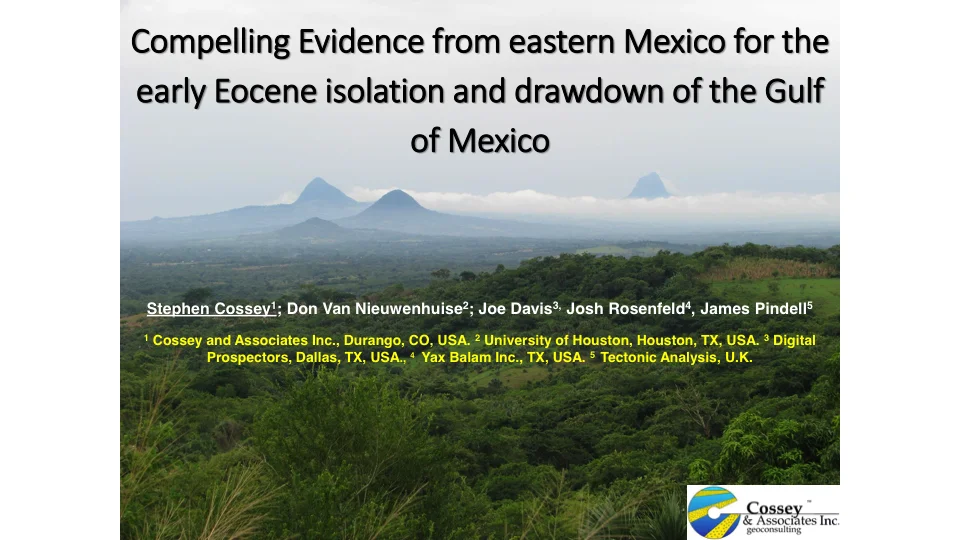 Compelling Evidence from eastern Mexico for the early Eocene isolation and drawdown of the Gulf of Mexico

Stephen Cossey$^1$; Don Van Nieuwenhuise$^2$; Joe Davis$^{3,}$ Josh Rosenfeld$^4$, James Pindell$^5$

$^1$ Cossey and Associates Inc., Durango, CO, USA. $^2$ University of Houston, Houston, TX, USA. $^3$ Digital Prospectors, Dallas, TX, USA., $^4$ Yax Balam Inc., TX, USA. $^5$ Tectonic Analysis, U.K.

Cossey™ & Associates Inc. geoconsulting